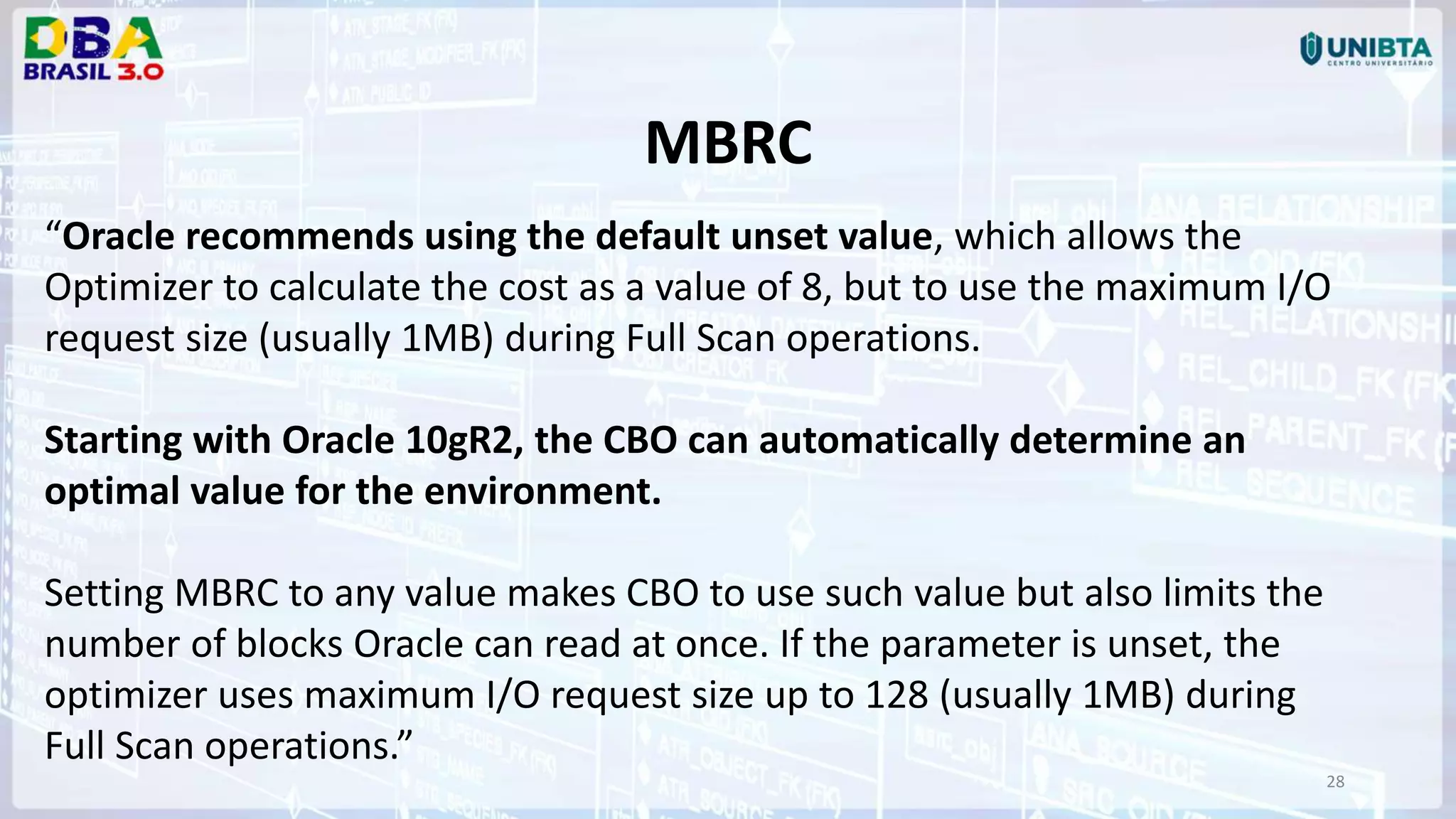 DBA BRASIL 3.0

UNIBTA CENTRO UNIVERSITÁRIO

MBRC

“Oracle recommends using the default unset value, which allows the Optimizer to calculate the cost as a value of 8, but to use the maximum I/O request size (usually 1MB) during Full Scan operations.

Starting with Oracle 10gR2, the CBO can automatically determine an optimal value for the environment.

Setting MBRC to any value makes CBO to use such value but also limits the number of blocks Oracle can read at once. If the parameter is unset, the optimizer uses maximum I/O request size up to 128 (usually 1MB) during Full Scan operations.”

28